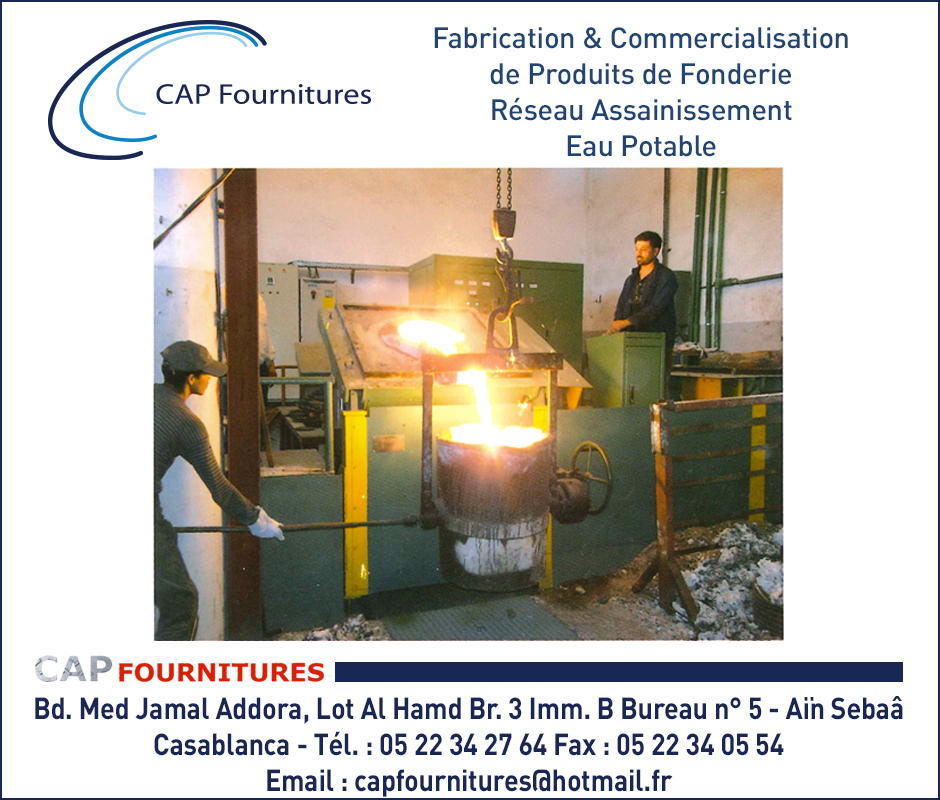 CAP Fournitures

Fabrication & Commercialisation
de Produits de Fonderie
Réseau Assainissement
Eau Potable

CAP FOURNITURES

Bd. Med Jamal Addora, Lot Al Hamd Br. 3 Imm. B Bureau n° 5 - Aïn Sebaâ
Casablanca - Tél. : 05 22 34 27 64 Fax : 05 22 34 05 54
Email : capfournitures@hotmail.fr